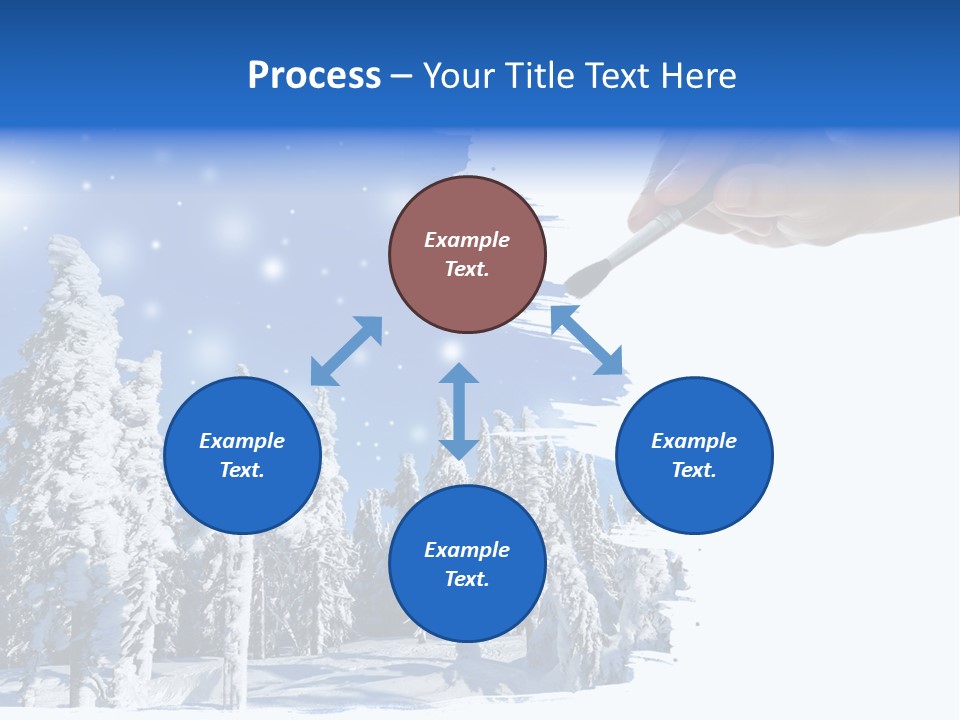 Process – Your Title Text Here

Example Text.

Example Text.

Example Text.

Example Text.